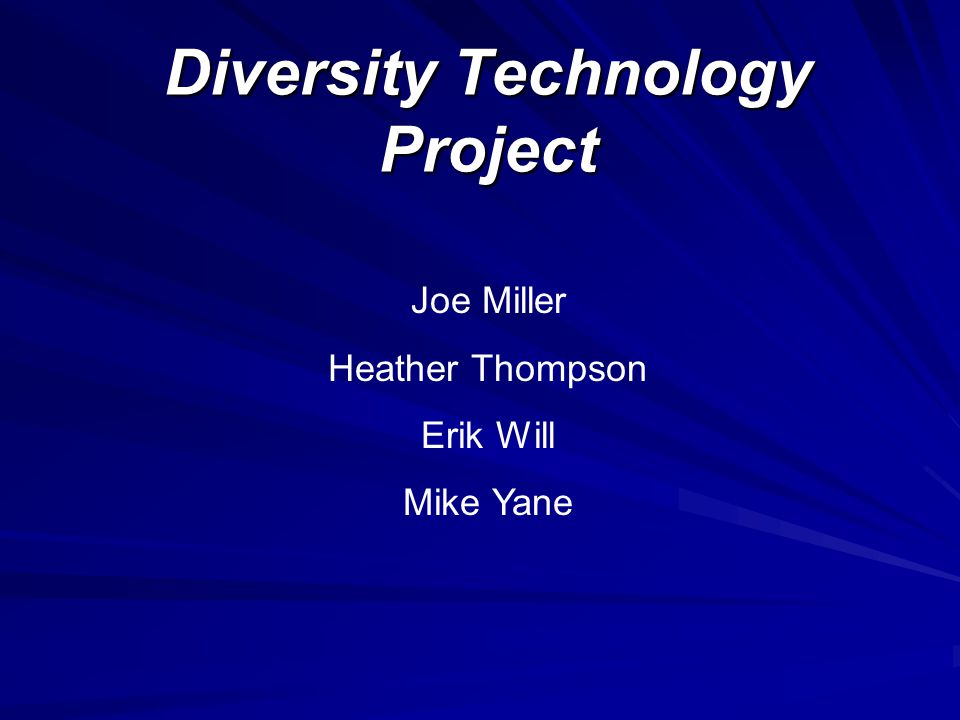 Diversity Technology Project

Joe Miller

Heather Thompson

Erik Will

Mike Yane